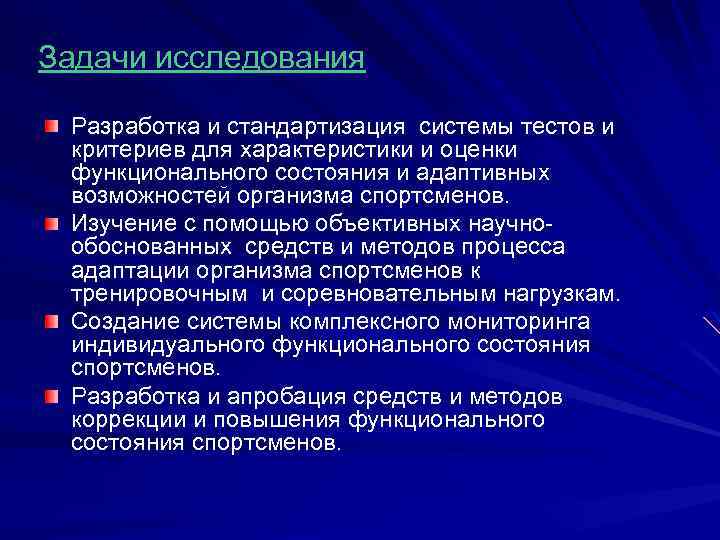 Задачи исследования

Разработка и стандартизация системы тестов и критериев для характеристики и оценки функционального состояния и адаптивных возможностей организма спортсменов.

Изучение с помощью объективных научно-обоснованных средств и методов процесса адаптации организма спортсменов к тренировочным и соревновательным нагрузкам.

Создание системы комплексного мониторинга индивидуального функционального состояния спортсменов.

Разработка и апробация средств и методов коррекции и повышения функционального состояния спортсменов.